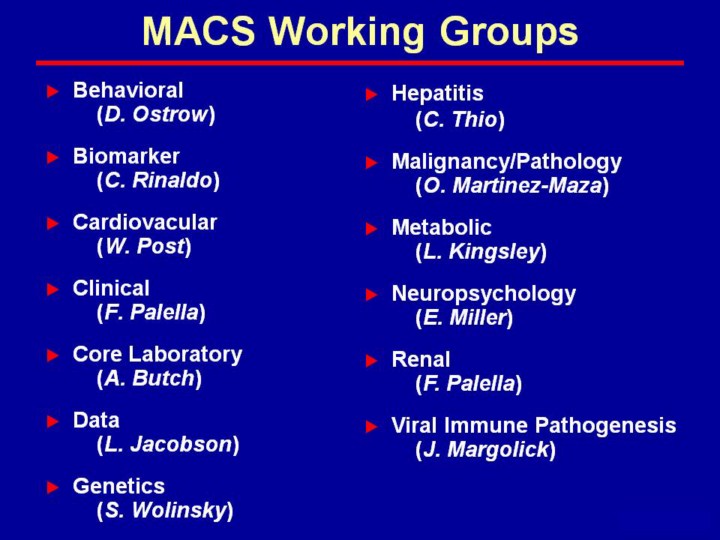 MACS Working Groups

Behavioral (D. Ostrow)

Biomarker (C. Rinaldo)

Cardiovacular (W. Post)

Clinical (F. Palella)

Core Laboratory (A. Butch)

Data (L. Jacobson)

Genetics (S. Wolinsky)

Hepatitis (C. Thio)

Malignancy/Pathology (O. Martinez-Maza)

Metabolic (L. Kingsley)

Neuropsychology (E. Miller)

Renal (F. Palella)

Viral Immune Pathogenesis (J. Margolick)